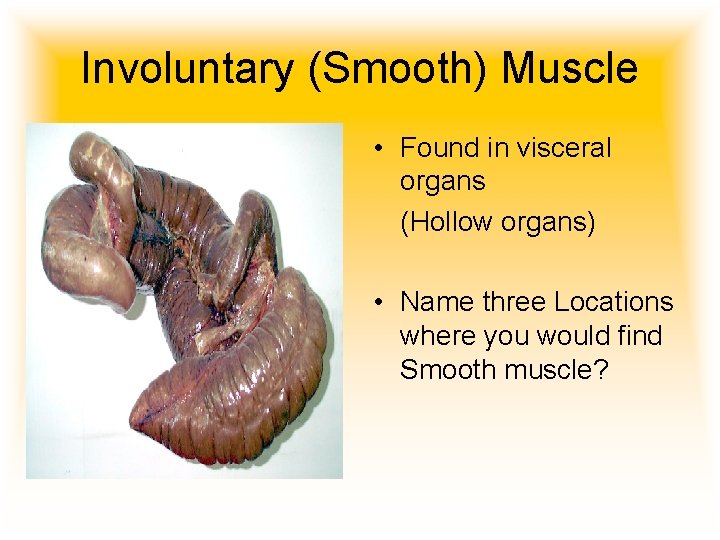 Involuntary (Smooth) Muscle

• Found in visceral organs

(Hollow organs)

• Name three Locations where you would find Smooth muscle?